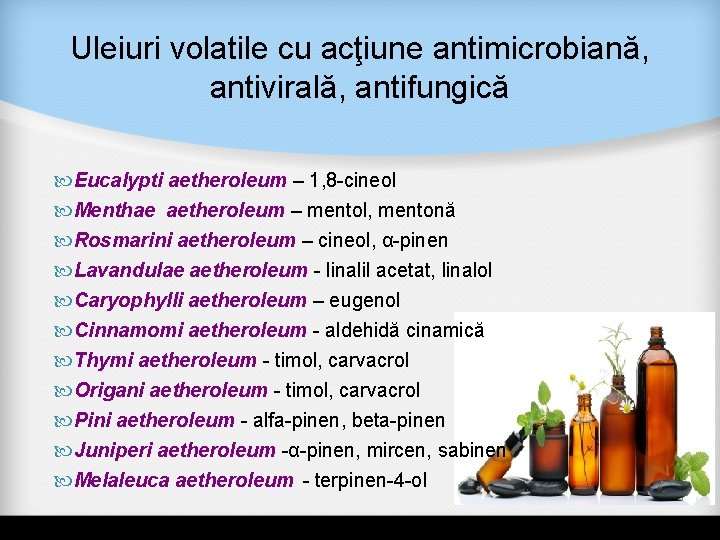 Uleiuri volatile cu acţiune antimicrobiană, antivirală, antifungică

Eucalypti aetheroleum – 1,8-cineol
Menthae aetheroleum – mentol, mentonă
Rosmarini aetheroleum – cineol, α-pinen
Lavandulae aetheroleum - linalil acetat, linalol
Caryophylli aetheroleum – eugenol
Cinnamomi aetheroleum - aldehidă cinamică
Thymi aetheroleum - timol, carvacrol
Origani aetheroleum - timol, carvacrol
Pini aetheroleum - alfa-pinen, beta-pinen
Juniperi aetheroleum -α-pinen, mircen, sabinen
Melaleuca aetheroleum - terpinen-4-ol